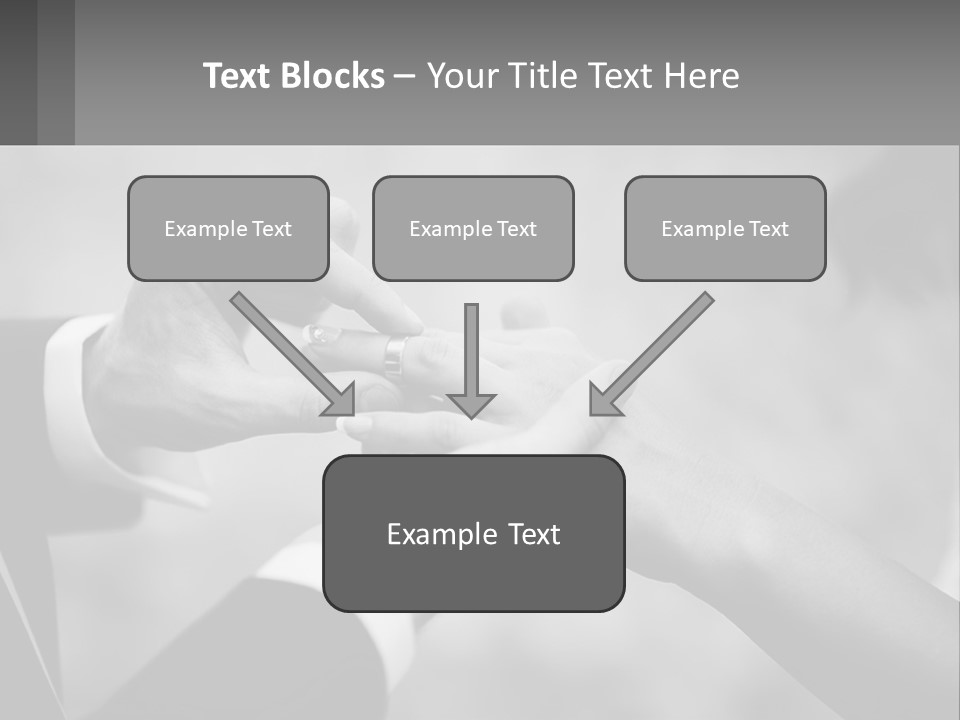 Text Blocks – Your Title Text Here

Example Text

Example Text

Example Text

Example Text